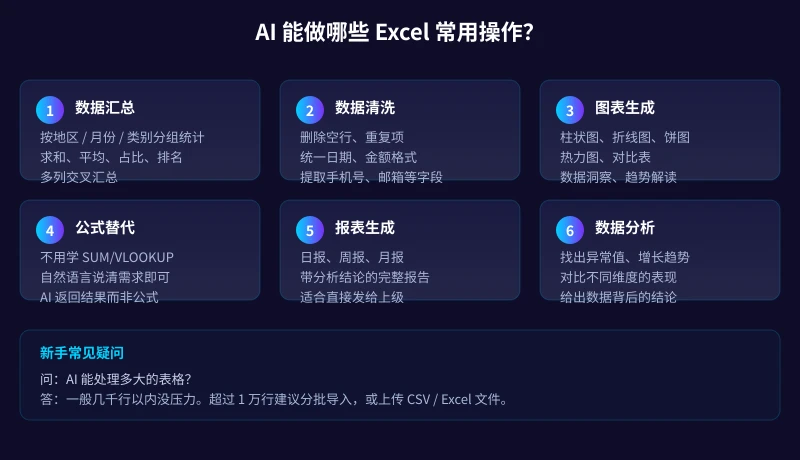 AI 能做哪些 Excel 常用操作?

1 数据汇总
按地区 / 月份 / 类别分组统计
求和、平均、占比、排名
多列交叉汇总

2 数据清洗
删除空行、重复项
统一日期、金额格式
提取手机号、邮箱等字段

3 图表生成
柱状图、折线图、饼图
热力图、对比表
数据洞察、趋势解读

4 公式替代
不用学 SUM/VLOOKUP
自然语言说清需求即可
AI 返回结果而非公式

5 报表生成
日报、周报、月报
带分析结论的完整报告
适合直接发给上级

6 数据分析
找出异常值、增长趋势
对比不同维度的表现
给出数据背后的结论

新手常见疑问
问：AI 能处理多大的表格？
答：一般几千行以内没压力。超过 1 万行建议分批导入，或上传 CSV / Excel 文件。